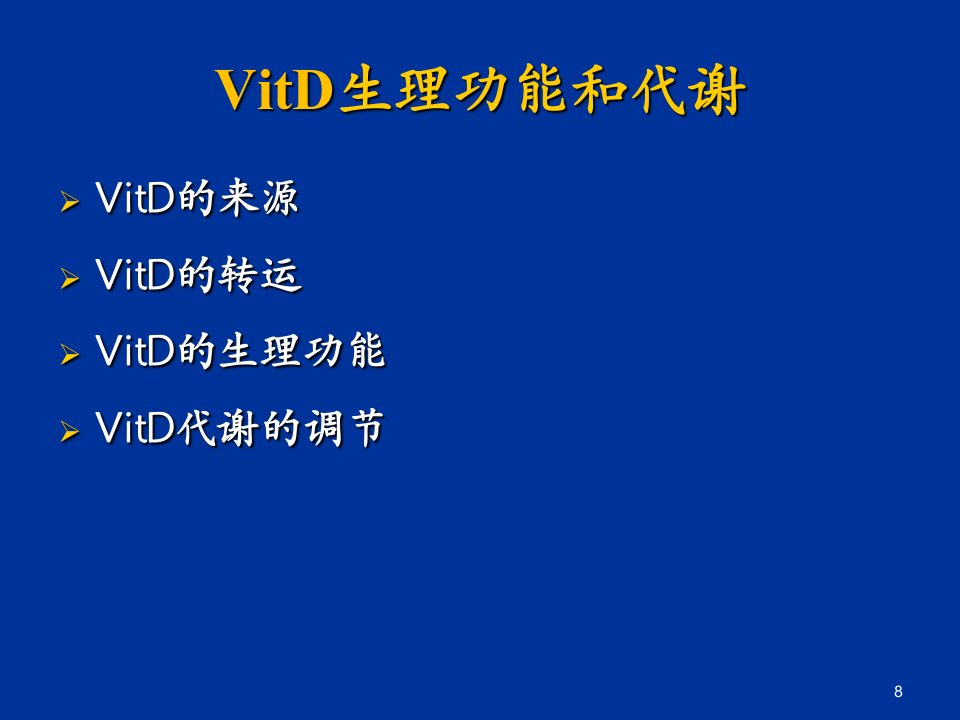 VitD生理功能和代谢

➢ VitD的来源
➢ VitD的转运
➢ VitD的生理功能
➢ VitD代谢的调节

8